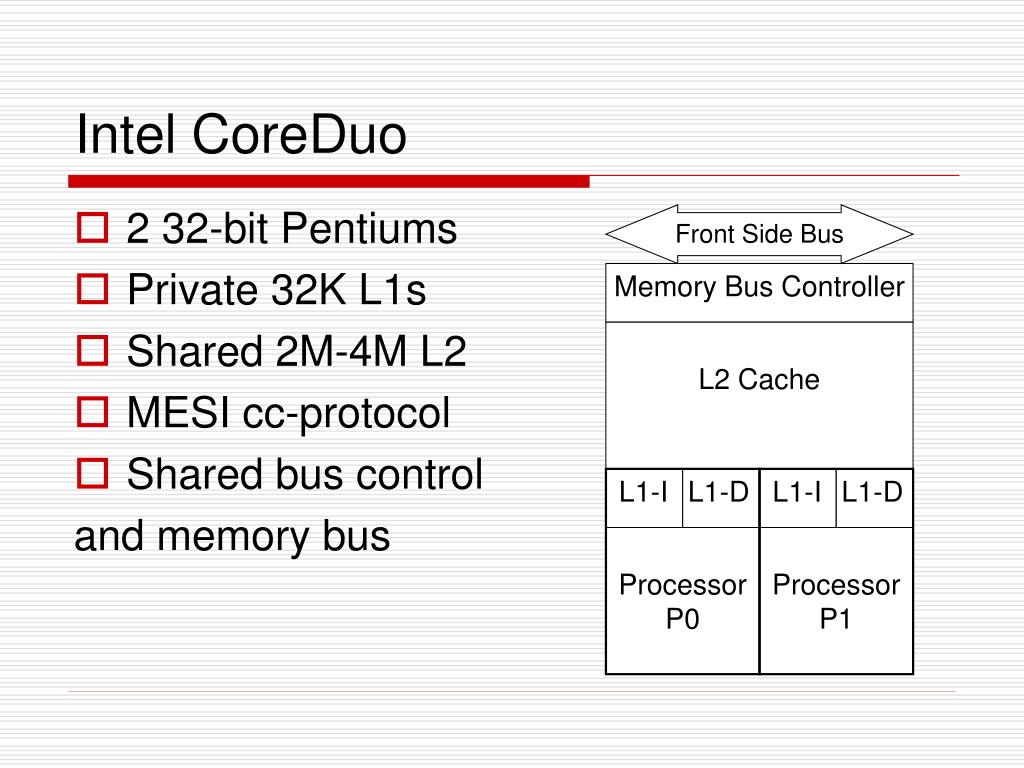 Intel CoreDuo

2 32-bit Pentiums
Private 32K L1s
Shared 2M-4M L2
MESI cc-protocol
Shared bus control and memory bus

Front Side Bus

Memory Bus Controller

L2 Cache

L1-I L1-D L1-I L1-D

Processor P0

Processor P1